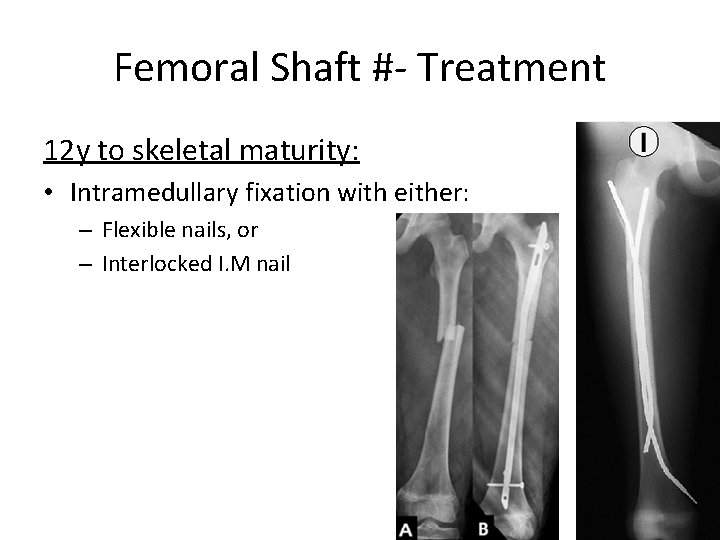 Femoral Shaft #- Treatment

12y to skeletal maturity:

• Intramedullary fixation with either:
  – Flexible nails, or
  – Interlocked I.M nail

A

B

I